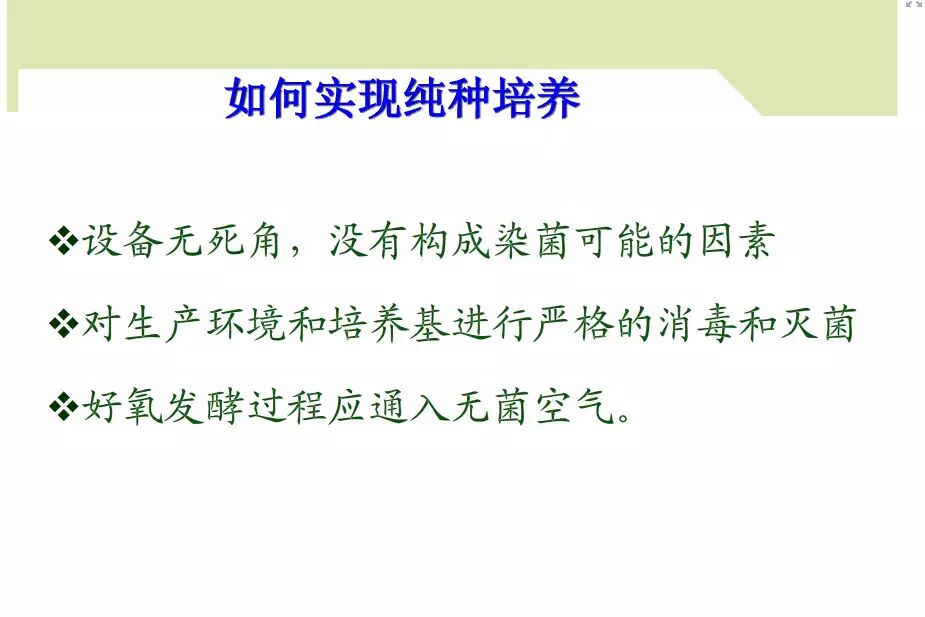 如何实现纯种培养

❖设备无死角，没有构成染菌可能的因素

❖对生产环境和培养基进行严格的消毒和灭菌

❖好氧发酵过程应通入无菌空气。